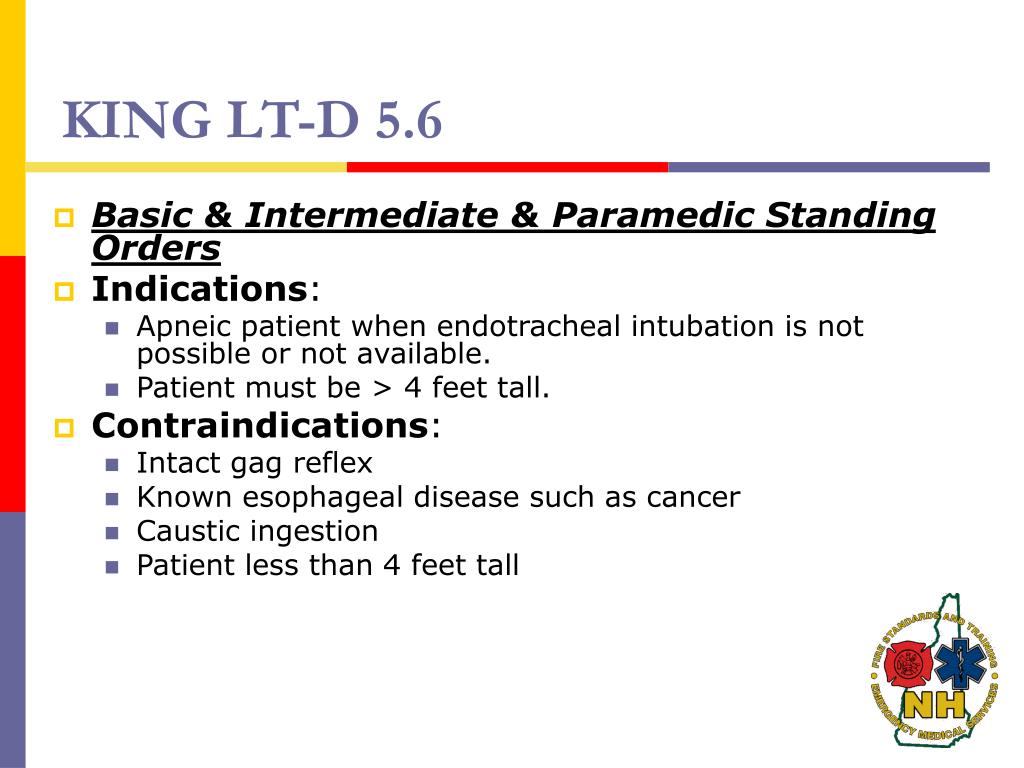 KING LT-D 5.6

Basic & Intermediate & Paramedic Standing Orders

Indications:

Apneic patient when endotracheal intubation is not possible or not available.

Patient must be > 4 feet tall.

Contraindications:

Intact gag reflex

Known esophageal disease such as cancer

Caustic ingestion

Patient less than 4 feet tall

FIRE STANDARDS AND TRAINING
EMERGENCY MEDICAL SERVICES
NH